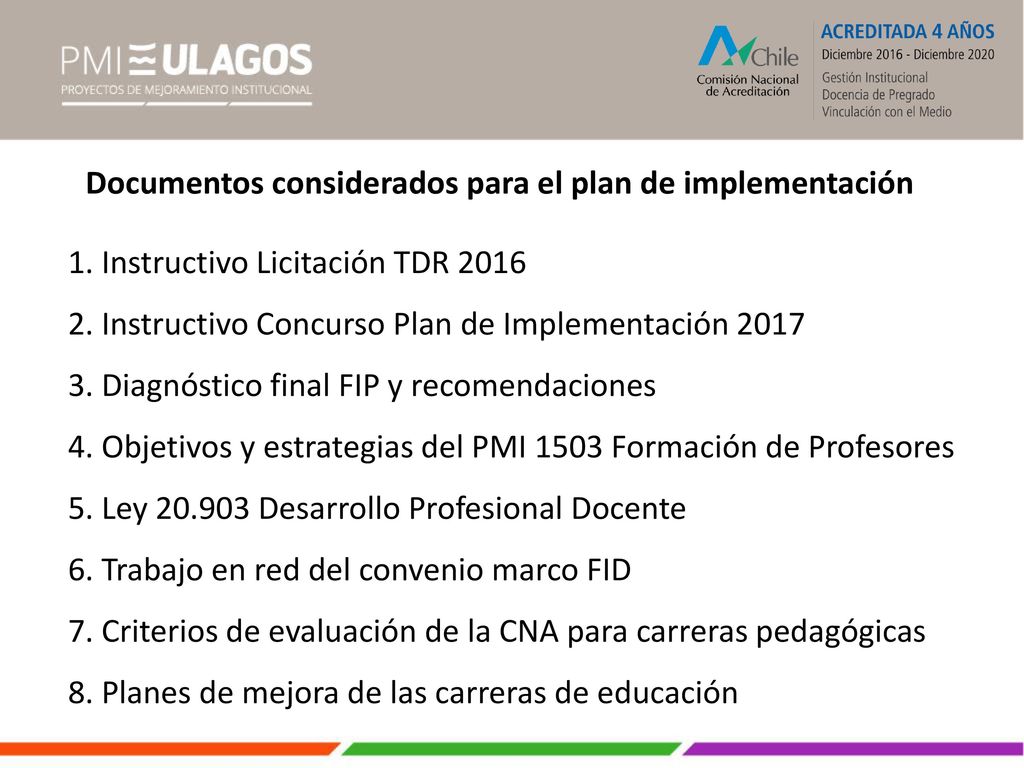 PMI ULAGOS
PROYECTOS DE MEJORAMIENTO INSTITUCIONAL

Chile
Comisión Nacional de Acreditación

ACREDITADA 4 AÑOS
Diciembre 2016 - Diciembre 2020
Gestión Institucional
Docencia de Pregrado
Vinculación con el Medio

Documentos considerados para el plan de implementación

1. Instructivo Licitación TDR 2016
2. Instructivo Concurso Plan de Implementación 2017
3. Diagnóstico final FIP y recomendaciones
4. Objetivos y estrategias del PMI 1503 Formación de Profesores
5. Ley 20.903 Desarrollo Profesional Docente
6. Trabajo en red del convenio marco FID
7. Criterios de evaluación de la CNA para carreras pedagógicas
8. Planes de mejora de las carreras de educación